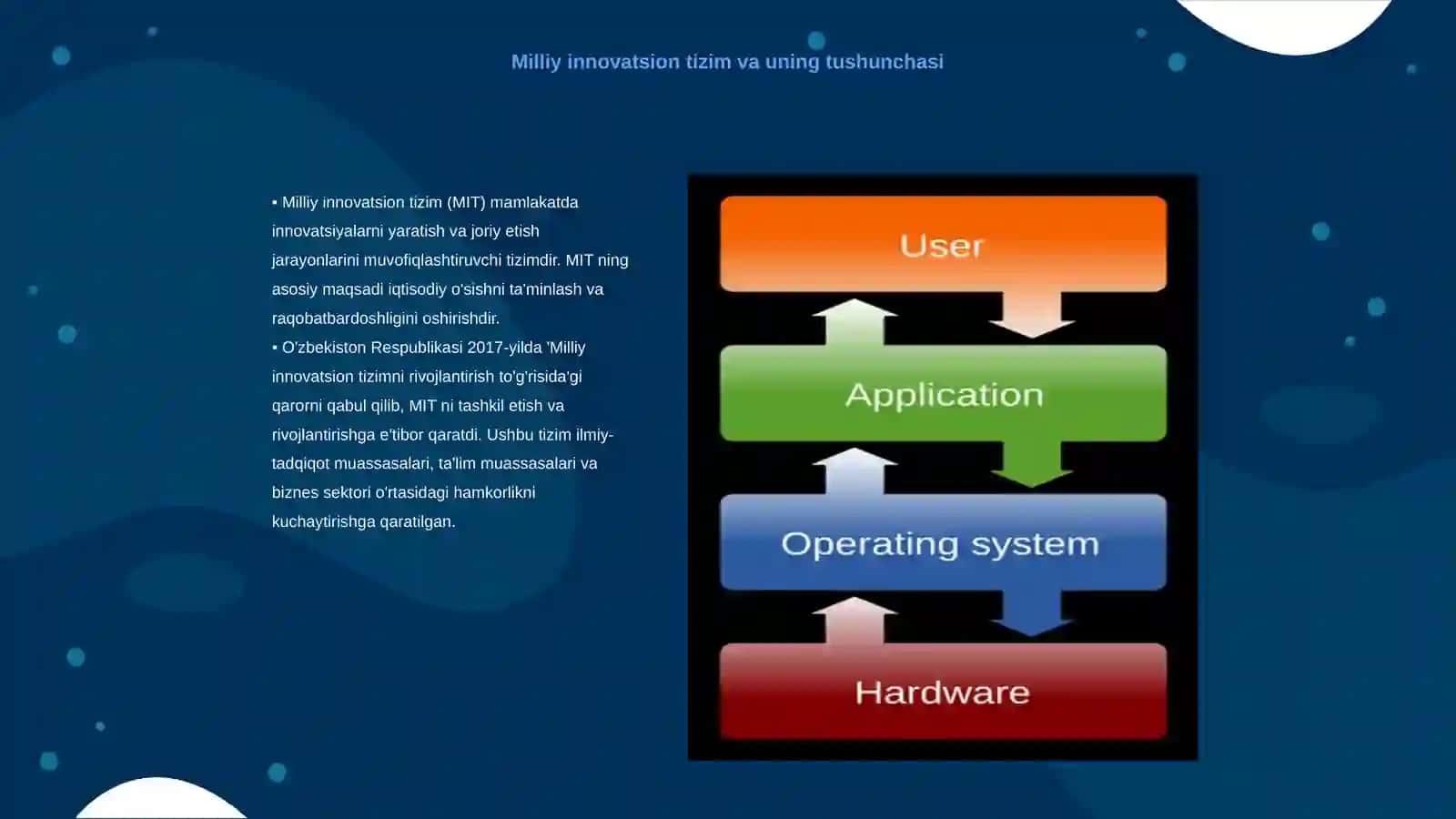 Milliy innovatsion tizim va uning tushunchasi

▪ Milliy innovatsion tizim (MIT) mamlakatda innovatsiyalarni yaratish va joriy etish jarayonlarini muvofiqlashtiruvchi tizimdir. MIT ning asosiy maqsadi iqtisodiy o'sishni ta'minlash va raqobatbardoshligini oshirishdir.
▪ O'zbekiston Respublikasi 2017-yilda 'Milliy innovatsion tizimni rivojlantirish to'g'risida'gi qarorni qabul qilib, MIT ni tashkil etish va rivojlantirishga e'tibor qaratdi. Ushbu tizim ilmiy-tadqiqot muassasalari, ta'lim muassasalari va biznes sektori o'rtasidagi hamkorlikni kuchaytirishga qaratilgan.

User

Application

Operating system

Hardware